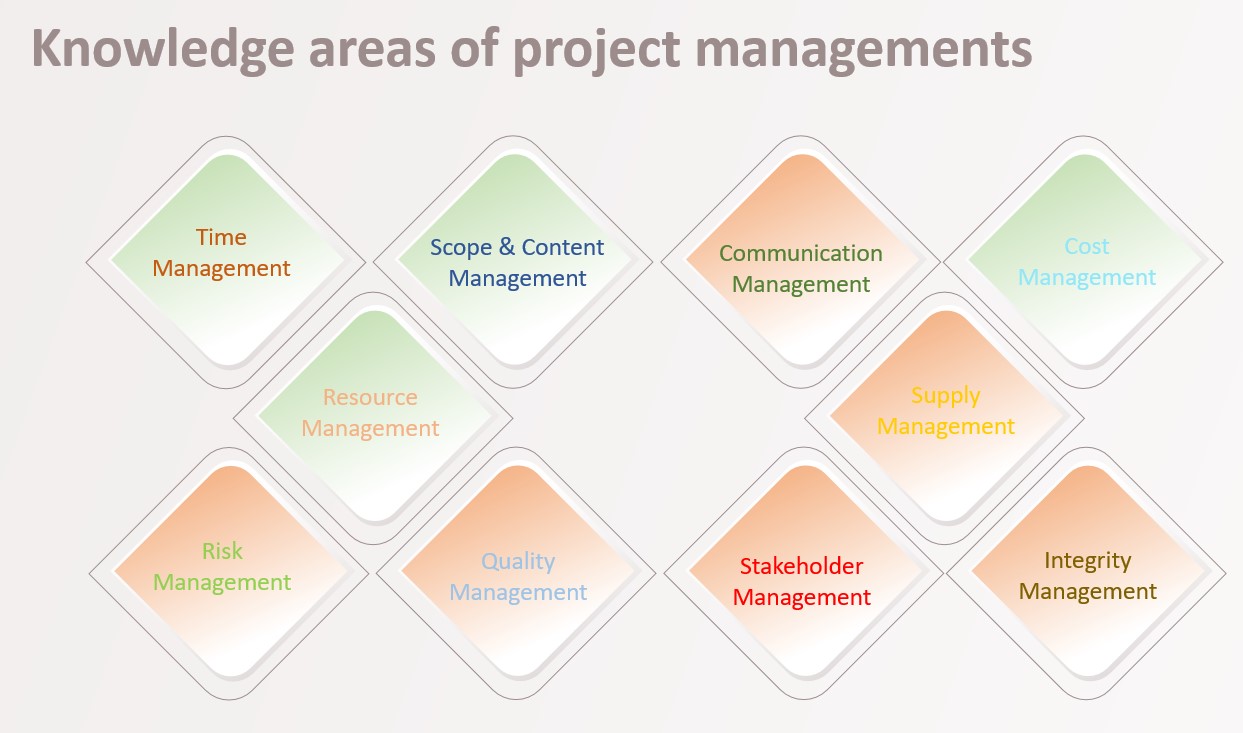 Knowledge areas of project managements

Time Management

Scope & Content Management

Communication Management

Cost Management

Resource Management

Supply Management

Risk Management

Quality Management

Stakeholder Management

Integrity Management